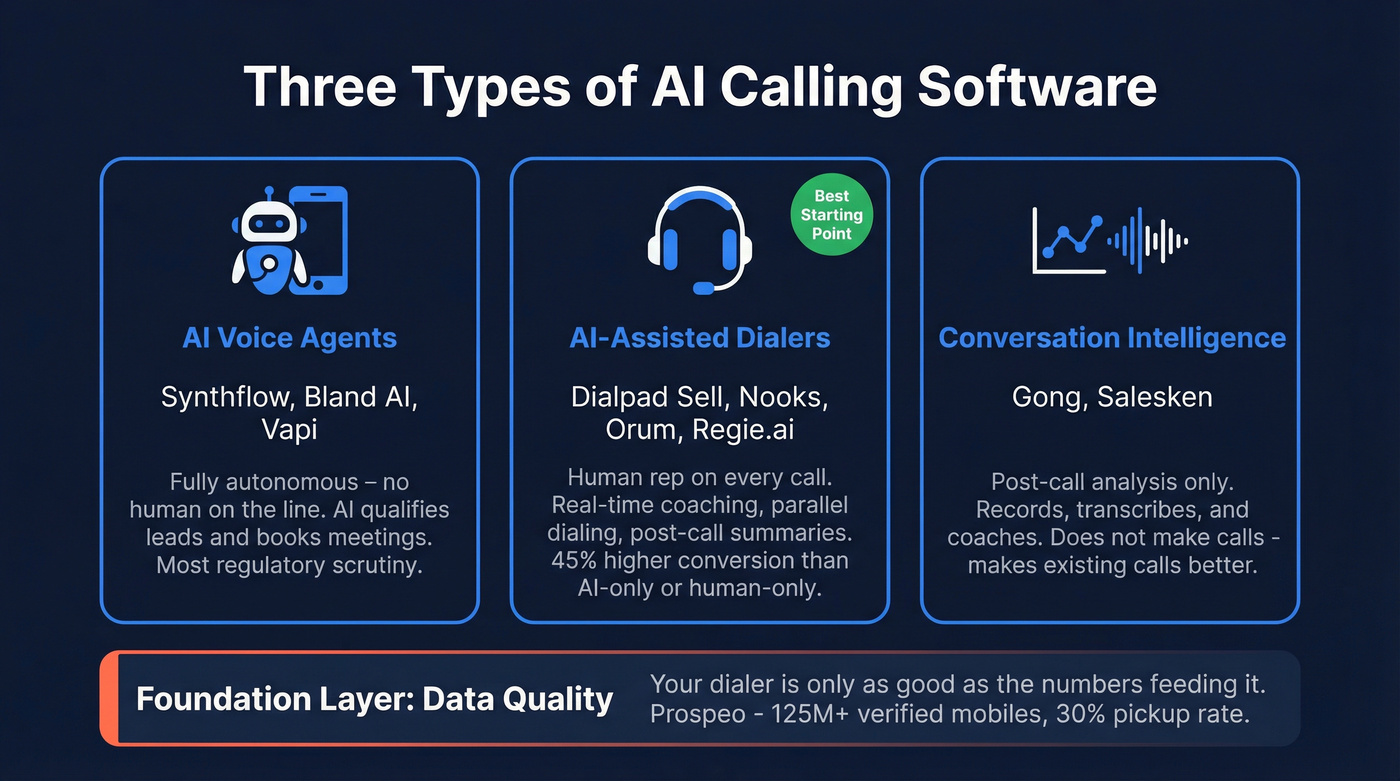 Three Types of AI Calling Software

AI Voice Agents

Synthflow, Bland AI, Vapi

Fully autonomous – no human on the line. AI qualifies leads and books meetings. Most regulatory scrutiny.

Best Starting Point

AI-Assisted Dialers

Dialpad Sell, Nooks, Orum, Regie.ai

Human rep on every call. Real-time coaching, parallel dialing, post-call summaries. 45% higher conversion than AI-only or human-only.

Conversation Intelligence

Gong, Salesken

Post-call analysis only. Records, transcribes, and coaches. Does not make calls - makes existing calls better.

Foundation Layer: Data Quality

Your dialer is only as good as the numbers feeding it. Prospeo - 125M+ verified mobiles, 30% pickup rate.